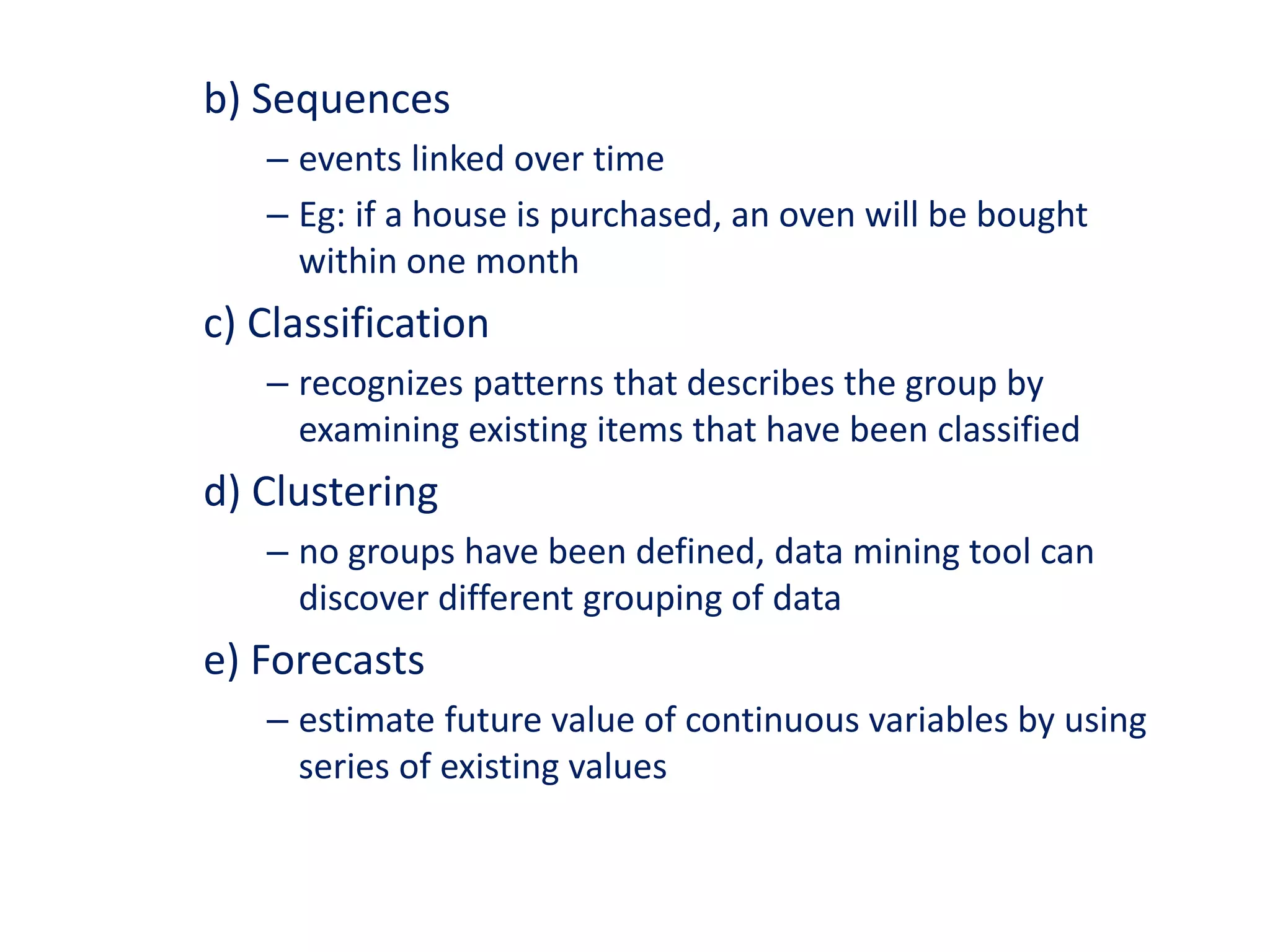 b) Sequences

– events linked over time

– Eg: if a house is purchased, an oven will be bought within one month

c) Classification

– recognizes patterns that describes the group by examining existing items that have been classified

d) Clustering

– no groups have been defined, data mining tool can discover different grouping of data

e) Forecasts

– estimate future value of continuous variables by using series of existing values